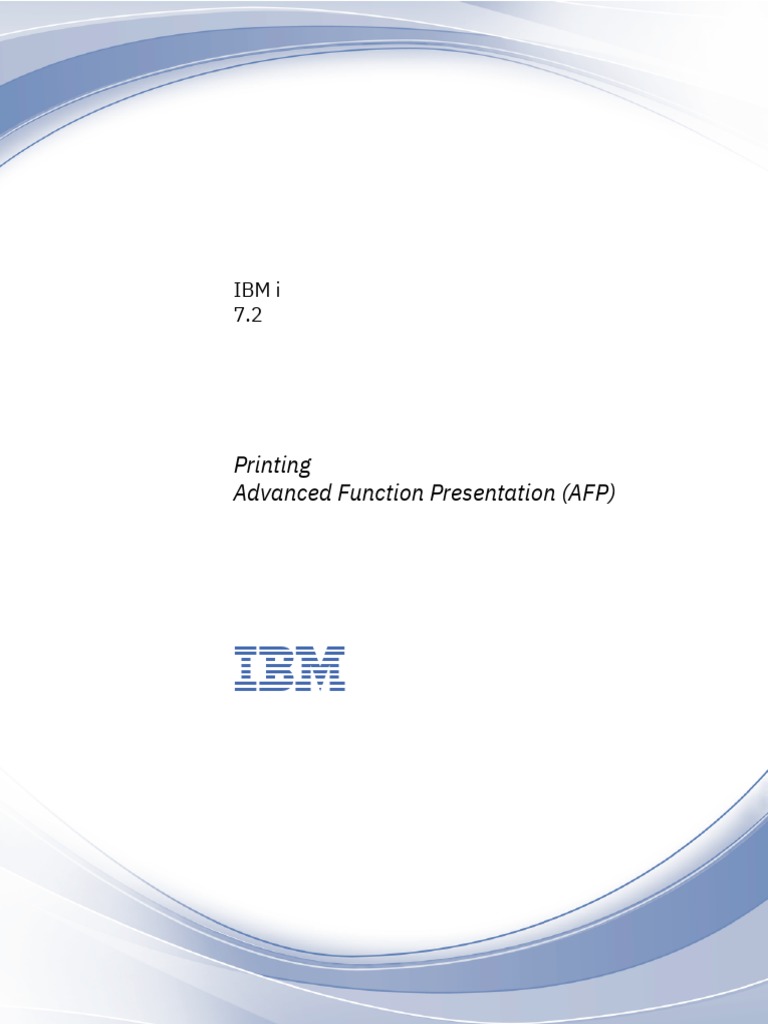 IBM i
7.2

Printing
Advanced Function Presentation (AFP)

IBM